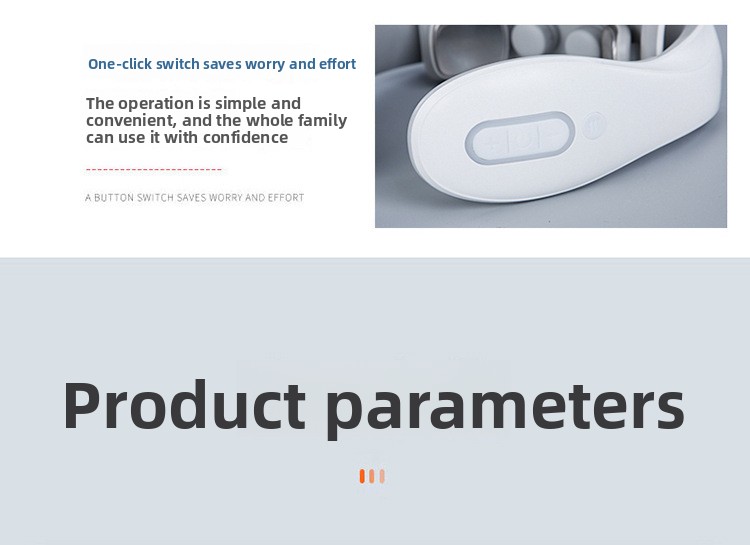 One-click switch saves worry and effort

The operation is simple and convenient, and the whole family can use it with confidence

A BUTTON SWITCH SAVES WORRY AND EFFORT

Product parameters